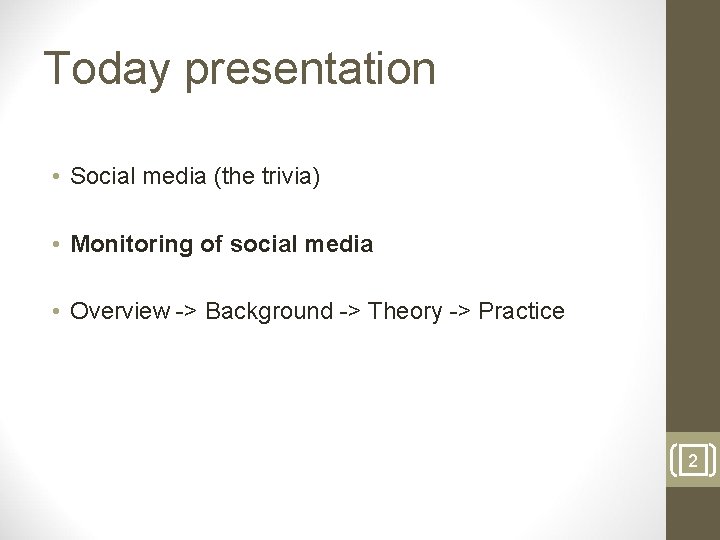 Today presentation

• Social media (the trivia)

• Monitoring of social media

• Overview -> Background -> Theory -> Practice

2